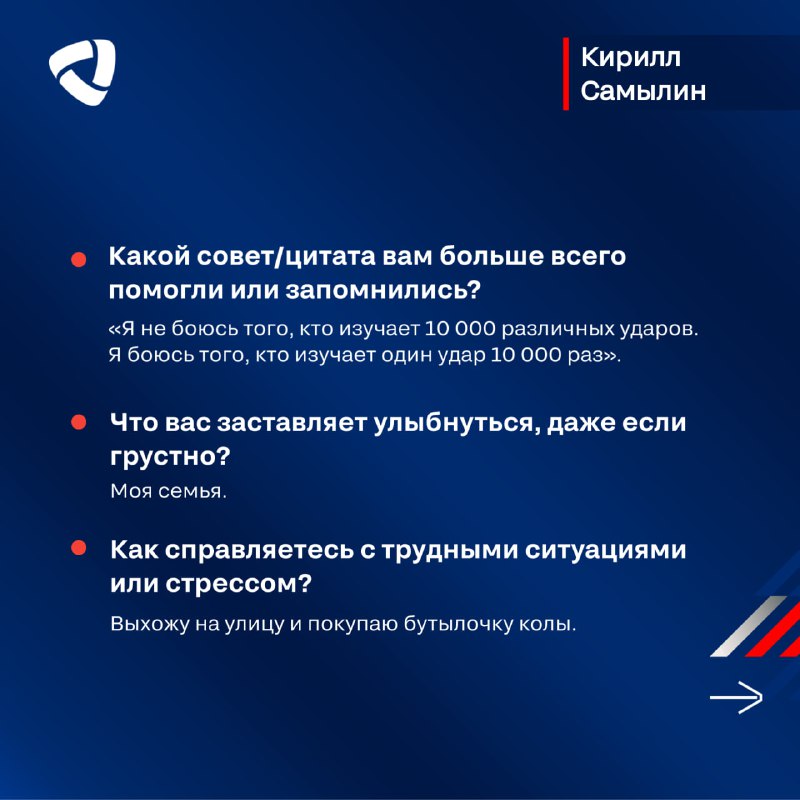 Кирилл Самылин

Какой совет/цитата вам больше всего помогли или запомнились?

«Я не боюсь того, кто изучает 10 000 различных ударов. Я боюсь того, кто изучает один удар 10 000 раз».

Что вас заставляет улыбнуться, даже если грустно?

Моя семья.

Как справляетесь с трудными ситуациями или стрессом?

Выхожу на улицу и покупаю бутылочку колы.